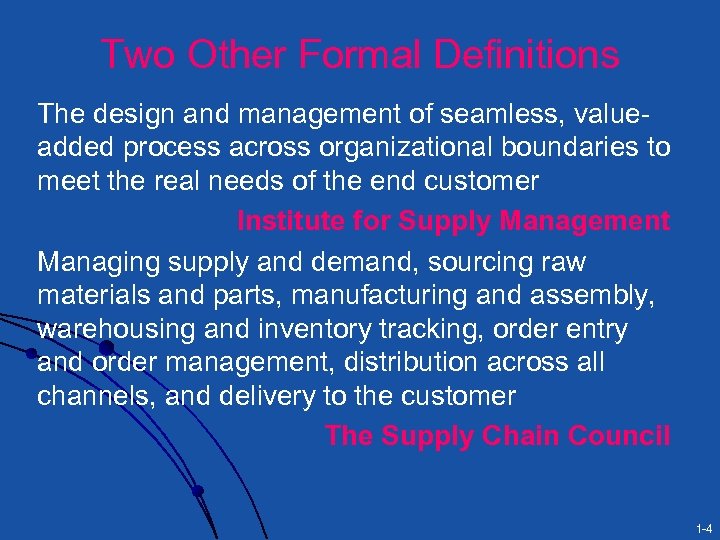 Two Other Formal Definitions

The design and management of seamless, value-added process across organizational boundaries to meet the real needs of the end customer

Institute for Supply Management

Managing supply and demand, sourcing raw materials and parts, manufacturing and assembly, warehousing and inventory tracking, order entry and order management, distribution across all channels, and delivery to the customer

The Supply Chain Council

1-4